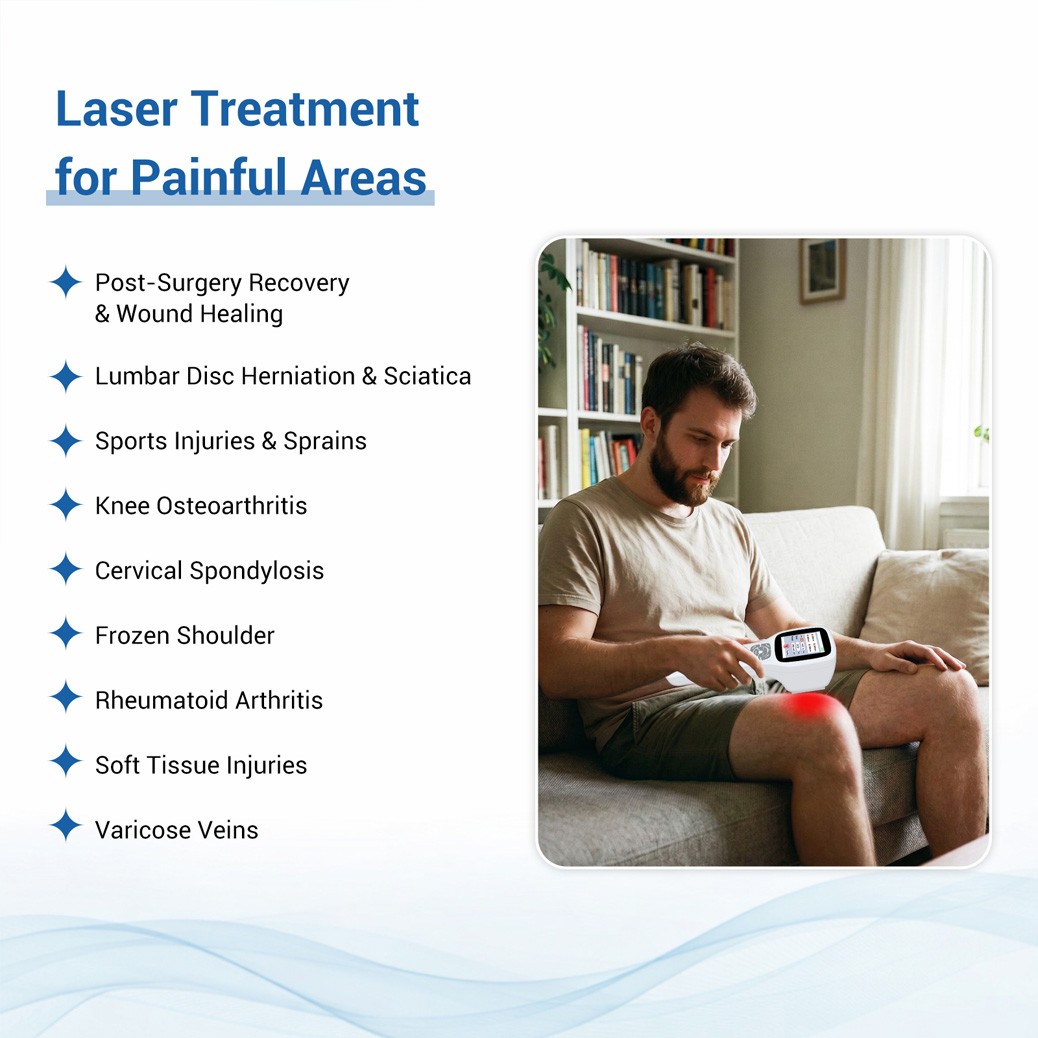 Laser Treatment for Painful Areas

Post-Surgery Recovery & Wound Healing

Lumbar Disc Herniation & Sciatica

Sports Injuries & Sprains

Knee Osteoarthritis

Cervical Spondylosis

Frozen Shoulder

Rheumatoid Arthritis

Soft Tissue Injuries

Varicose Veins